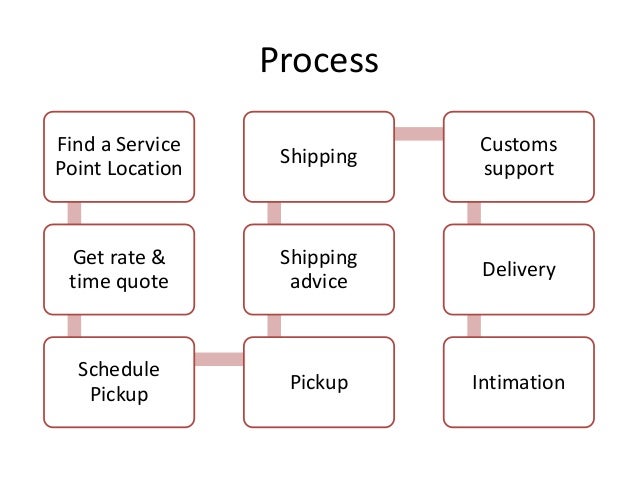 Process

Find a Service Point Location

Get rate & time quote

Schedule Pickup

Pickup

Shipping advice

Shipping

Customs support

Delivery

Intimation